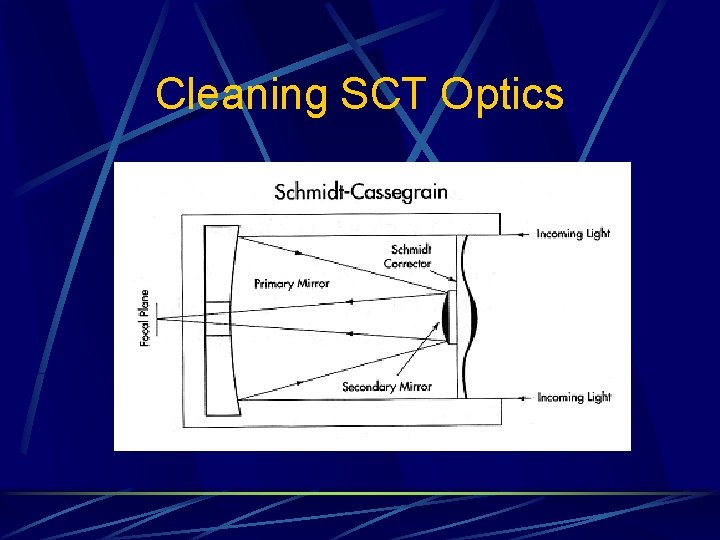 Cleaning SCT Optics

Schmidt-Cassegrain

Incoming Light

Schmidt Corrector

Primary Mirror

Focal Plane

Secondary Mirror

Incoming Light